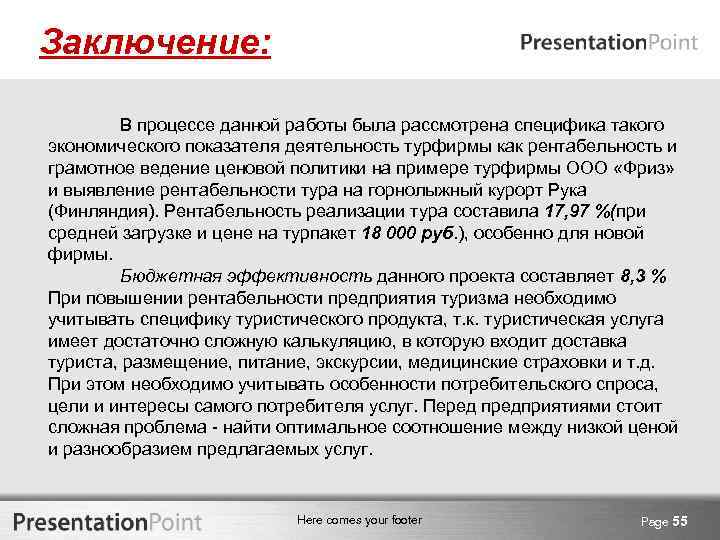 Заключение:

PresentationPoint

В процессе данной работы была рассмотрена специфика такого экономического показателя деятельность турфирмы как рентабельность и грамотное ведение ценовой политики на примере турфирмы ООО «Фриз» и выявление рентабельности тура на горнолыжный курорт Рука (Финляндия). Рентабельность реализации тура составила 17,97 %(при средней загрузке и цене на турпакет 18 000 руб.), особенно для новой фирмы.

Бюджетная эффективность данного проекта составляет 8,3 % При повышении рентабельности предприятия туризма необходимо учитывать специфику туристического продукта, т.к. туристическая услуга имеет достаточно сложную калькуляцию, в которую входит доставка туриста, размещение, питание, экскурсии, медицинские страховки и т.д. При этом необходимо учитывать особенности потребительского спроса, цели и интересы самого потребителя услуг. Перед предприятиями стоит сложная проблема - найти оптимальное соотношение между низкой ценой и разнообразием предлагаемых услуг.

PresentationPoint

Here comes your footer

Page 55